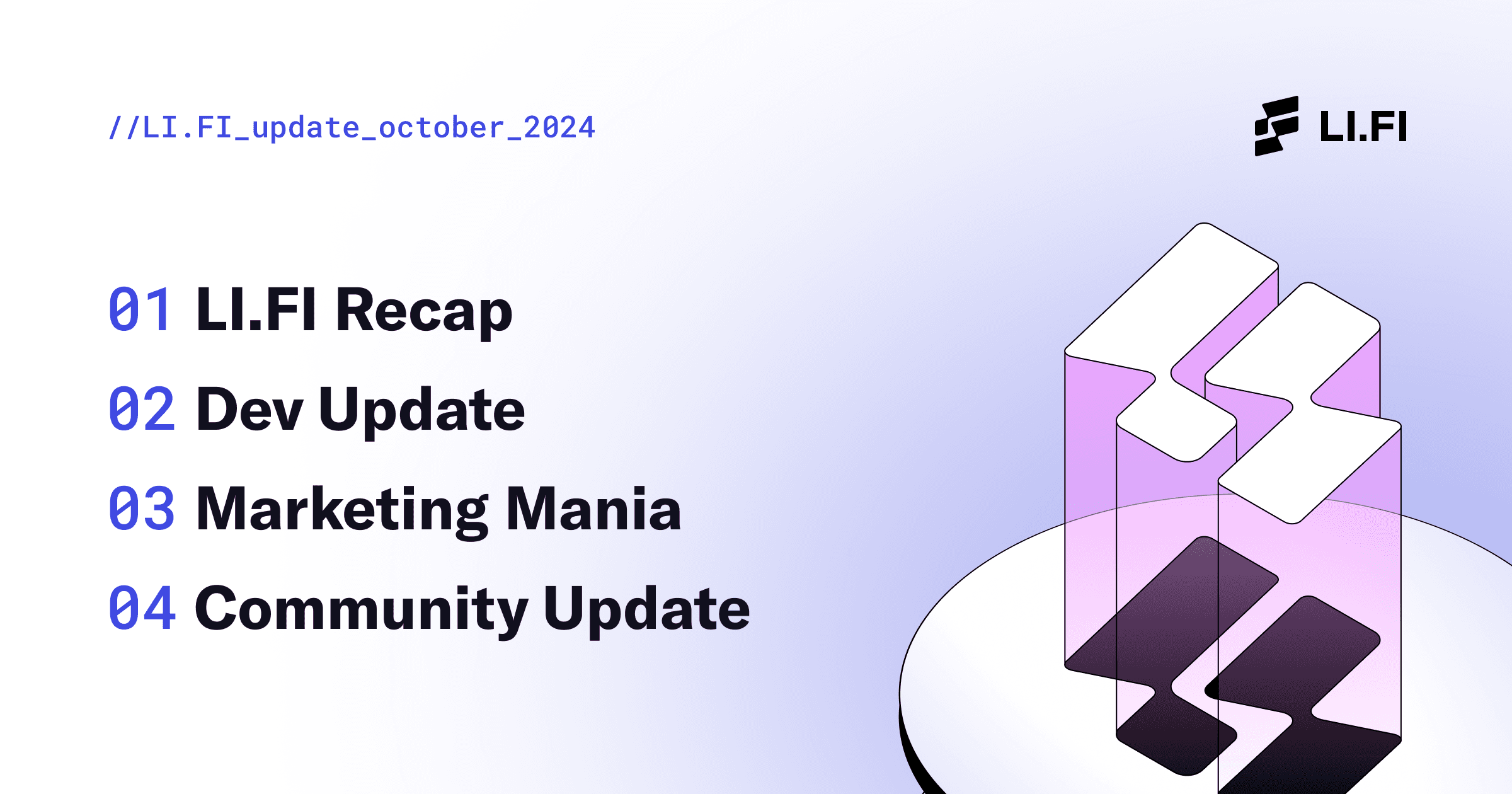 //LI.FI_update_october_2024

LI.FI

01 LI.FI Recap

02 Dev Update

03 Marketing Mania

04 Community Update